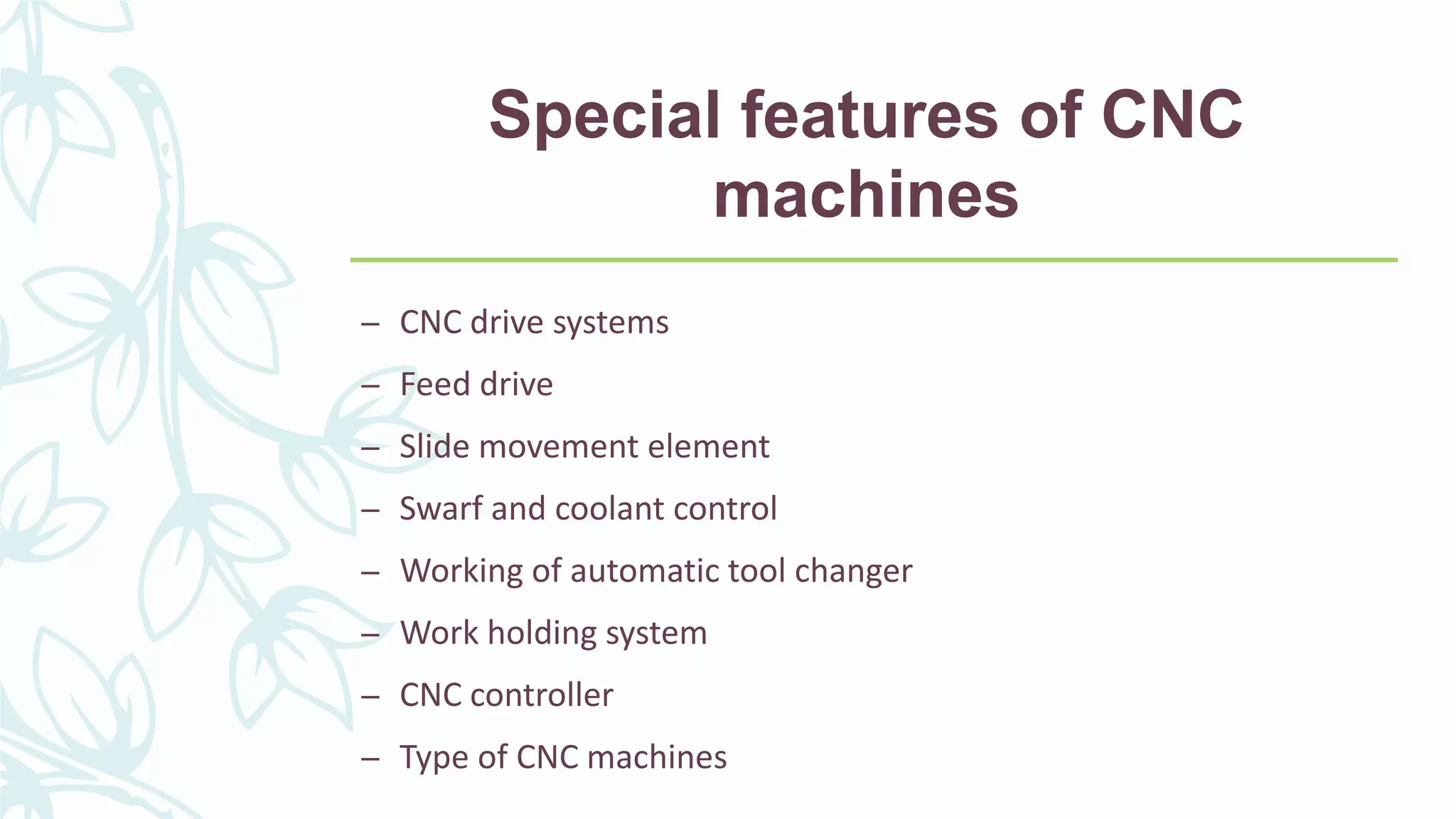 Special features of CNC machines

– CNC drive systems
– Feed drive
– Slide movement element
– Swarf and coolant control
– Working of automatic tool changer
– Work holding system
– CNC controller
– Type of CNC machines